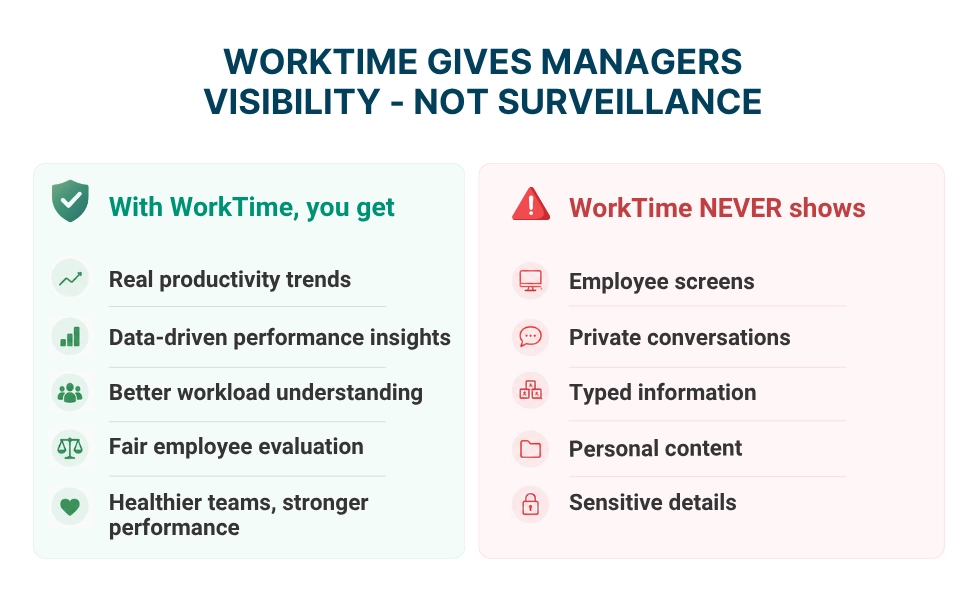 WORKTIME GIVES MANAGERS VISIBILITY - NOT SURVEILLANCE

With WorkTime, you get

Real productivity trends

Data-driven performance insights

Better workload understanding

Fair employee evaluation

Healthier teams, stronger performance

WorkTime NEVER shows

Employee screens

Private conversations

Typed information

Personal content

Sensitive details